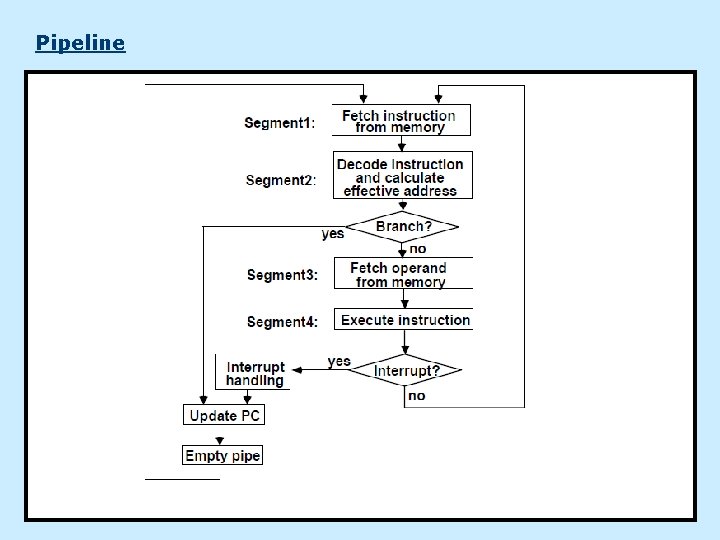 Pipeline

Segment1: Fetch instruction from memory

Segment2: Decode instruction and calculate effective address

Branch?

yes

no

Segment3: Fetch operand from memory

Segment4: Execute instruction

Interrupt handling

yes

Interrupt?

no

Update PC

Empty pipe